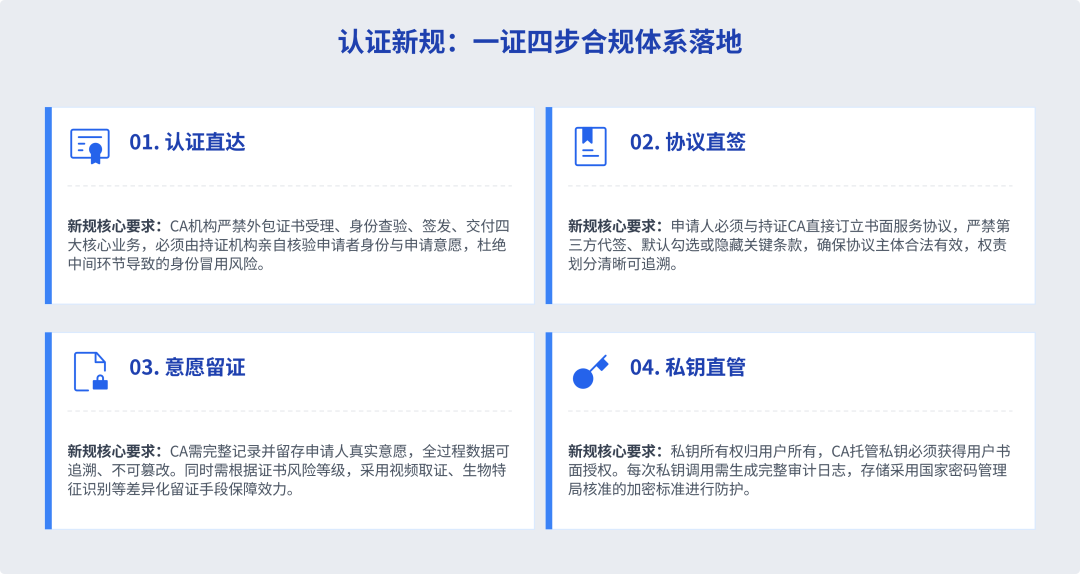 认证新规：一证四步合规体系落地

01. 认证直达

新规核心要求：CA机构严禁外包证书受理、身份查验、签发、交付四大核心业务，必须由持证机构亲自核验申请者身份与申请意愿，杜绝中间环节导致的身份冒用风险。

02. 协议直签

新规核心要求：申请人必须与持证CA直接订立书面服务协议，严禁第三方代签、默认勾选或隐藏关键条款，确保协议主体合法有效，权责划分清晰可追溯。

03. 意愿留证

新规核心要求：CA需完整记录并留存申请人真实意愿，全过程数据可追溯、不可篡改。同时需根据证书风险等级，采用视频取证、生物特征识别等差异化留证手段保障效力。

04. 私钥直管

新规核心要求：私钥所有权归用户所有，CA托管私钥必须获得用户书面授权。每次私钥调用需生成完整审计日志，存储采用国家密码管理局核准的加密标准进行防护。